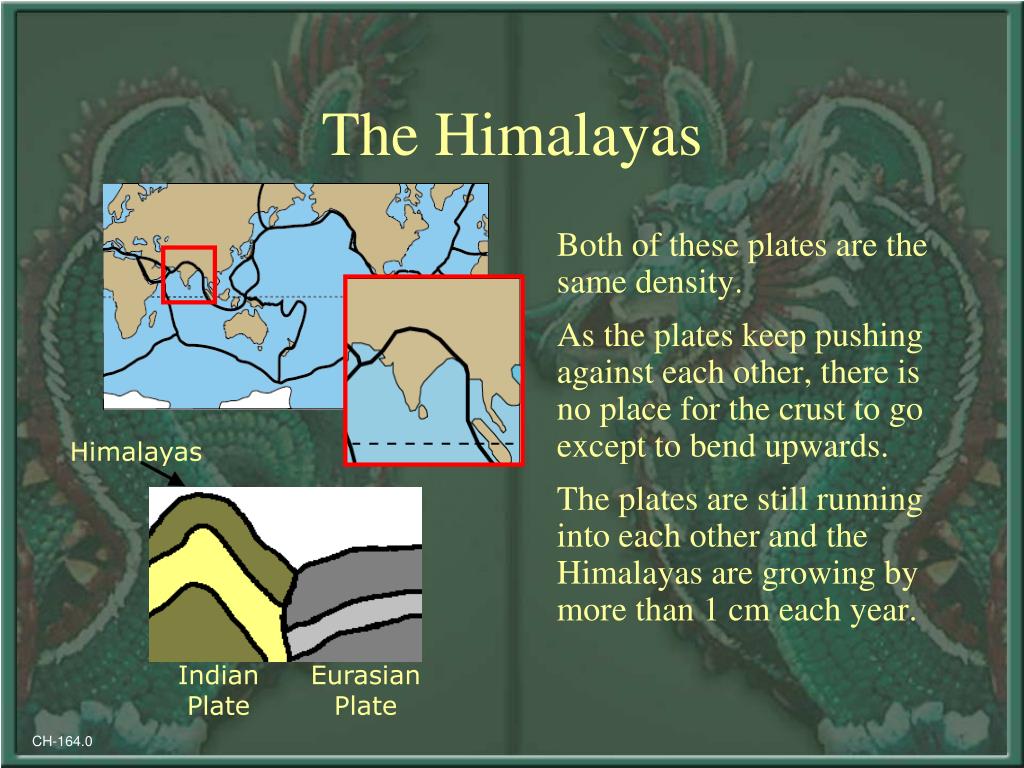 The Himalayas

Himalayas

Indian Plate

Eurasian Plate

Both of these plates are the same density.

As the plates keep pushing against each other, there is no place for the crust to go except to bend upwards.

The plates are still running into each other and the Himalayas are growing by more than 1 cm each year.

CH-164.0